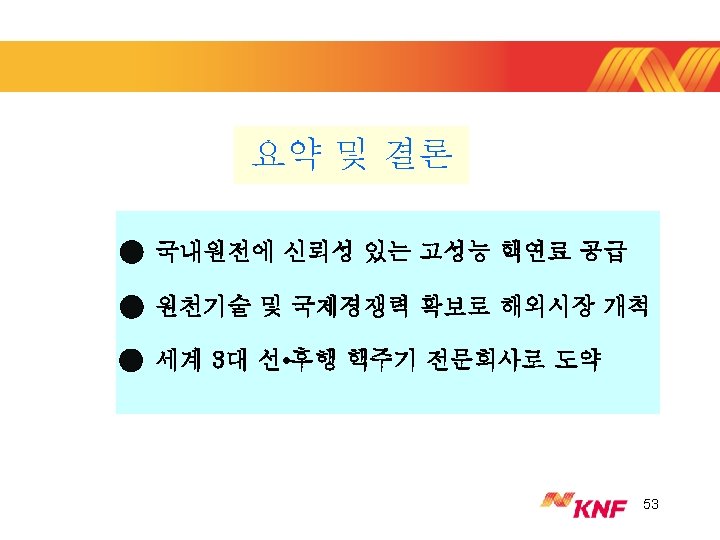 요약 및 결론

● 국내원전에 신뢰성 있는 고성능 핵연료 공급

● 원천기술 및 국제경쟁력 확보로 해외시장 개척

● 세계 3대 선•후행 핵주기 전문회사로 도약

KNF

53